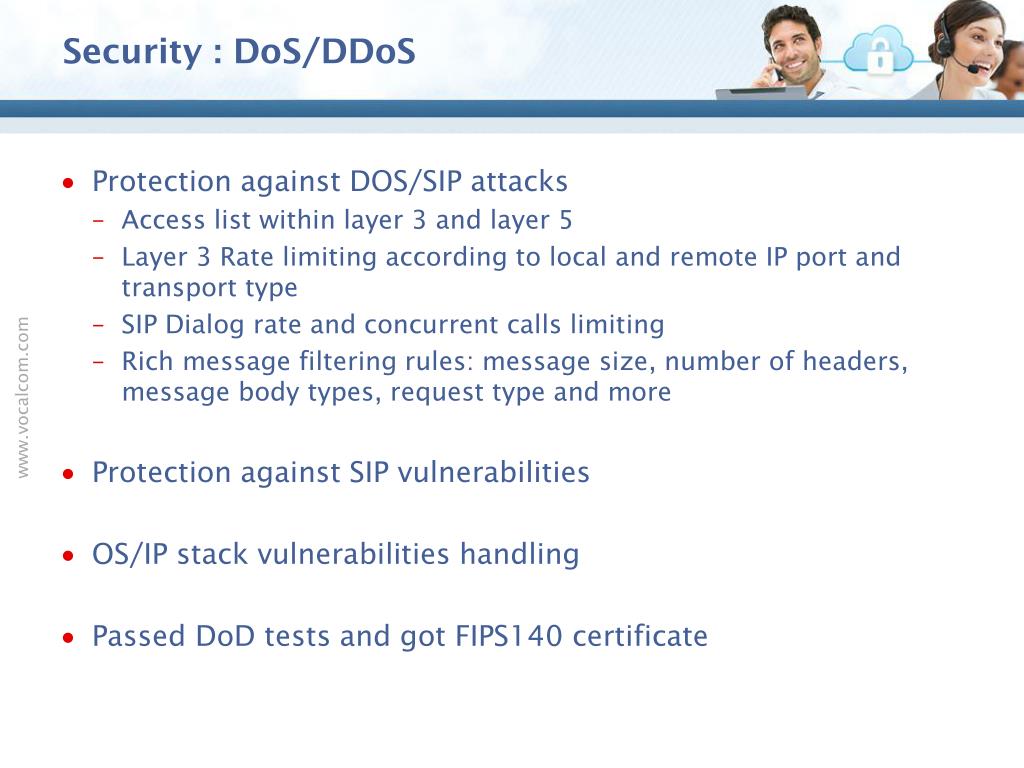 Security : DoS/DDoS

www.vocalcom.com

• Protection against DOS/SIP attacks
– Access list within layer 3 and layer 5
– Layer 3 Rate limiting according to local and remote IP port and transport type
– SIP Dialog rate and concurrent calls limiting
– Rich message filtering rules: message size, number of headers, message body types, request type and more

• Protection against SIP vulnerabilities

• OS/IP stack vulnerabilities handling

• Passed DoD tests and got FIPS140 certificate